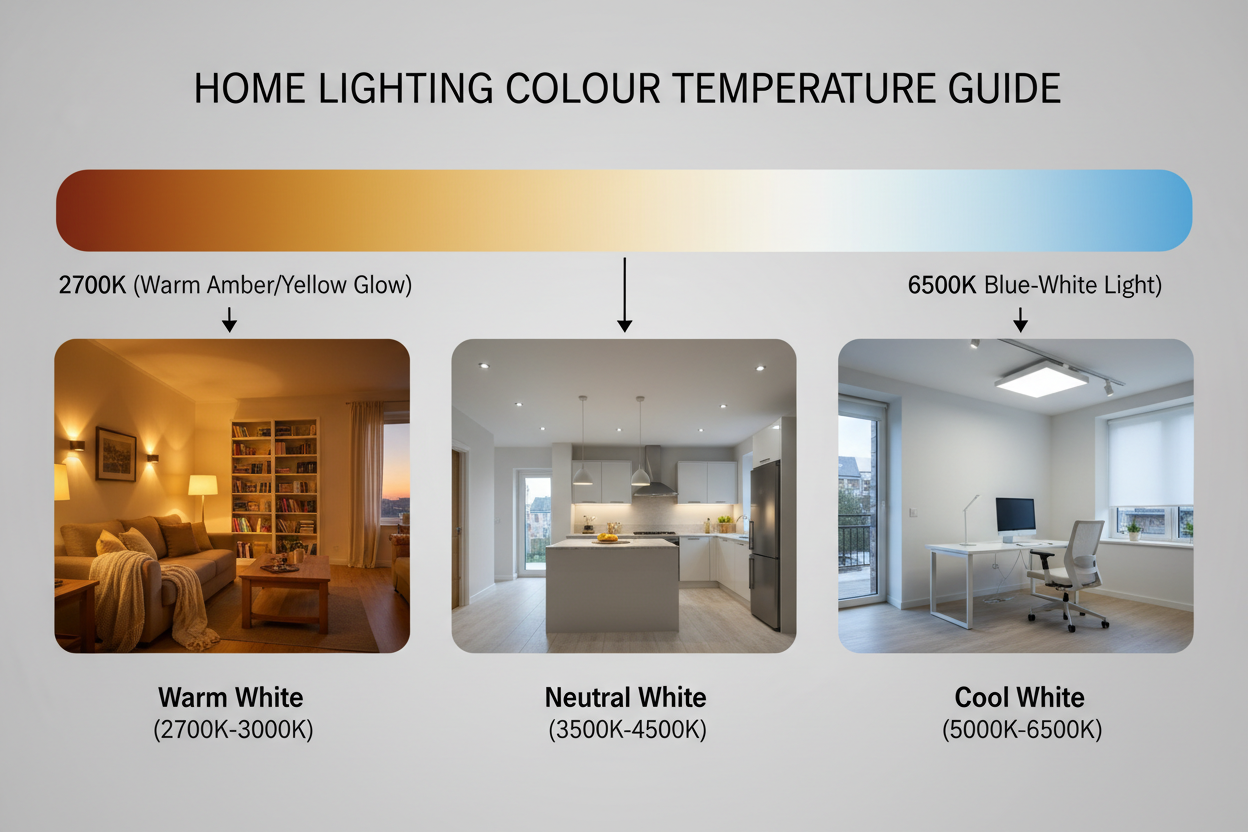 HOME LIGHTING COLOUR TEMPERATURE GUIDE

2700K (Warm Amber/Yellow Glow)

6500K Blue-White Light)

Warm White
(2700K-3000K)

Neutral White
(3500K-4500K)

Cool White
(5000K-6500K)